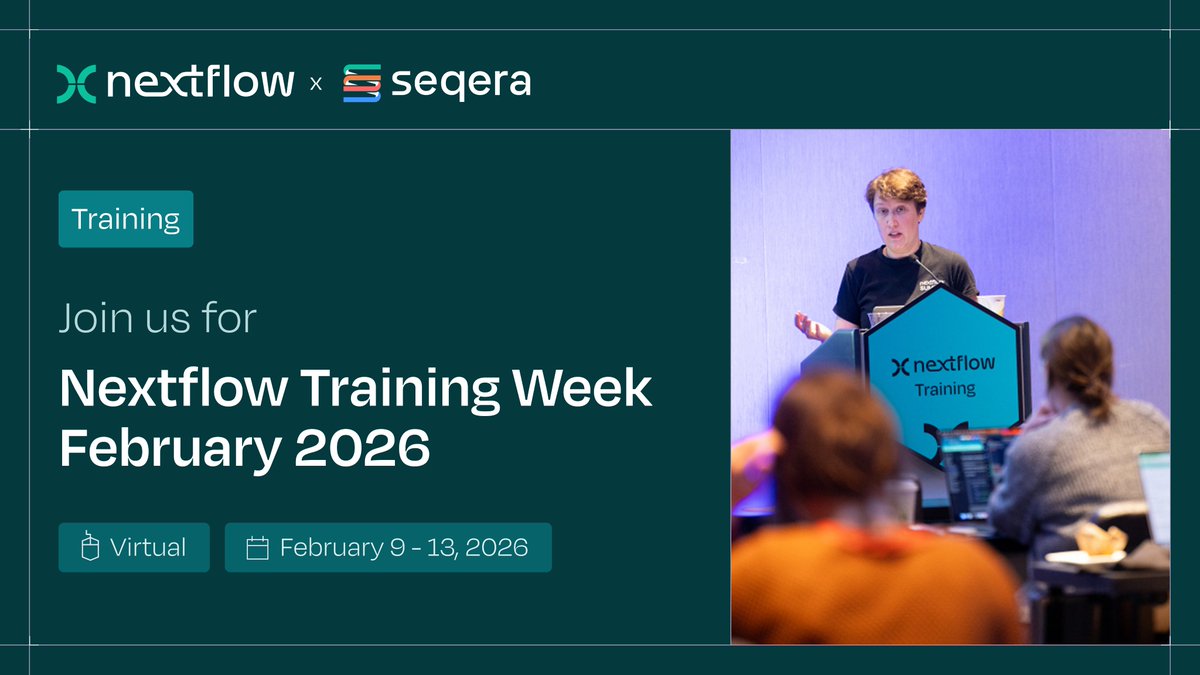 nextflow x seqera

Training

Join us for

Nextflow Training Week February 2026

Virtual

February 9 - 13, 2026

nextflow
Training